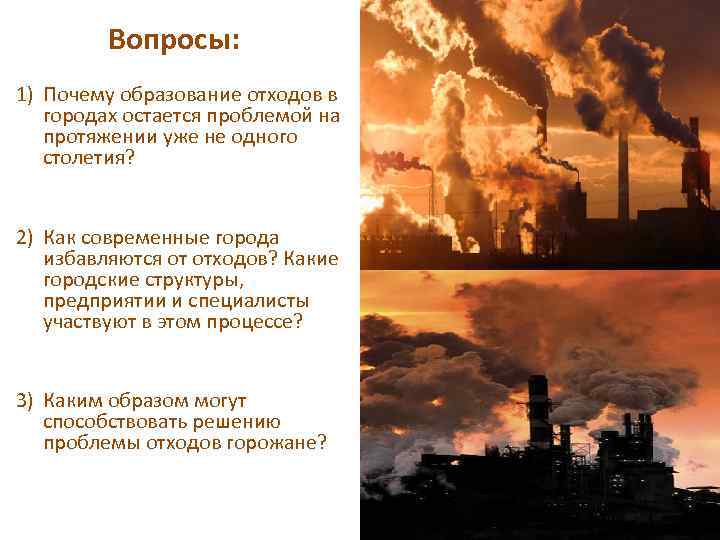 Вопросы:

1) Почему образование отходов в городах остается проблемой на протяжении уже не одного столетия?

2) Как современные города избавляются от отходов? Какие городские структуры, предприятии и специалисты участвуют в этом процессе?

3) Каким образом могут способствовать решению проблемы отходов горожане?